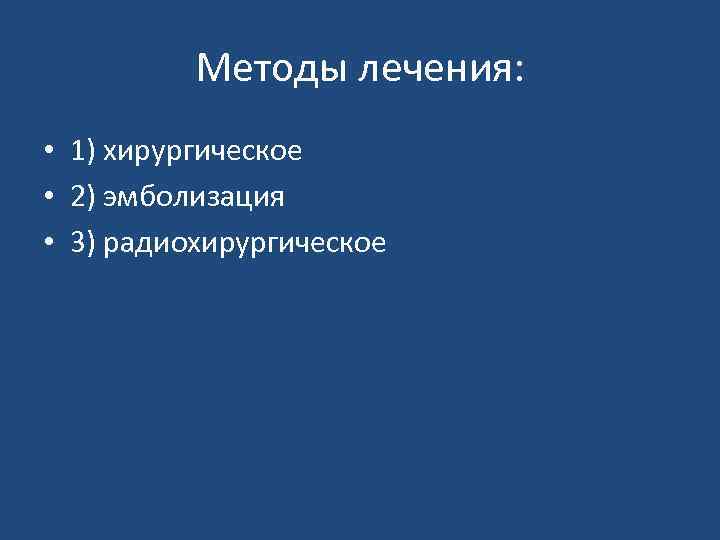 Методы лечения:

• 1) хирургическое
• 2) эмболизация
• 3) радиохирургическое